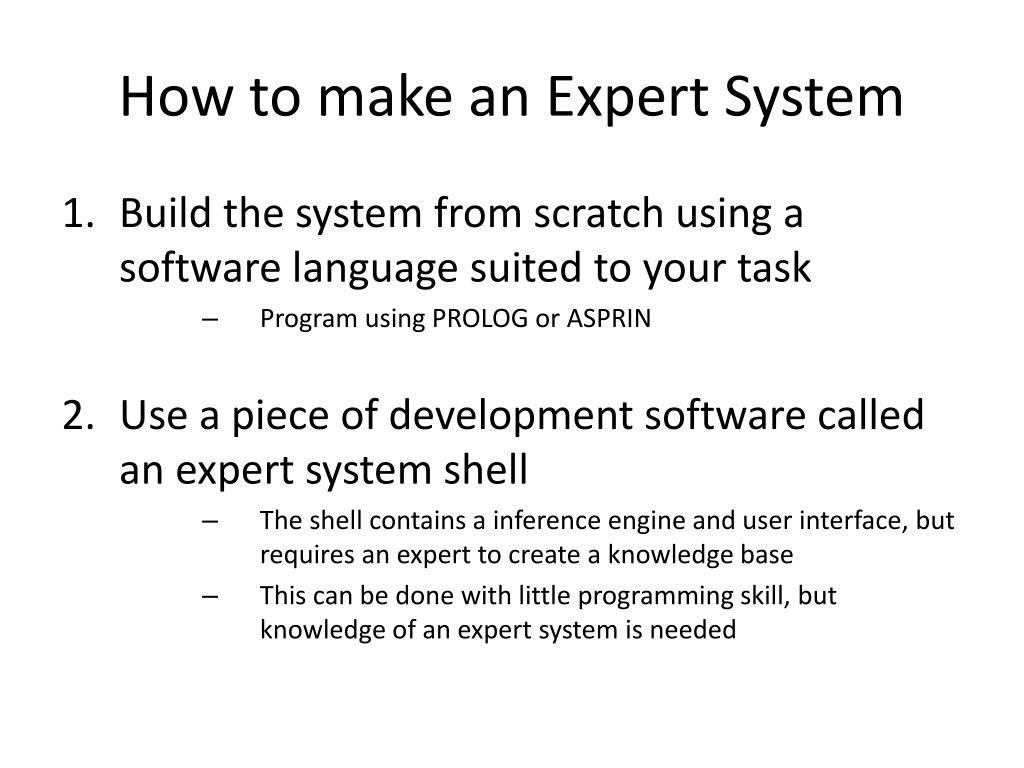 How to make an Expert System

1. Build the system from scratch using a software language suited to your task

– Program using PROLOG or ASPRIN

2. Use a piece of development software called an expert system shell

– The shell contains a inference engine and user interface, but requires an expert to create a knowledge base

– This can be done with little programming skill, but knowledge of an expert system is needed